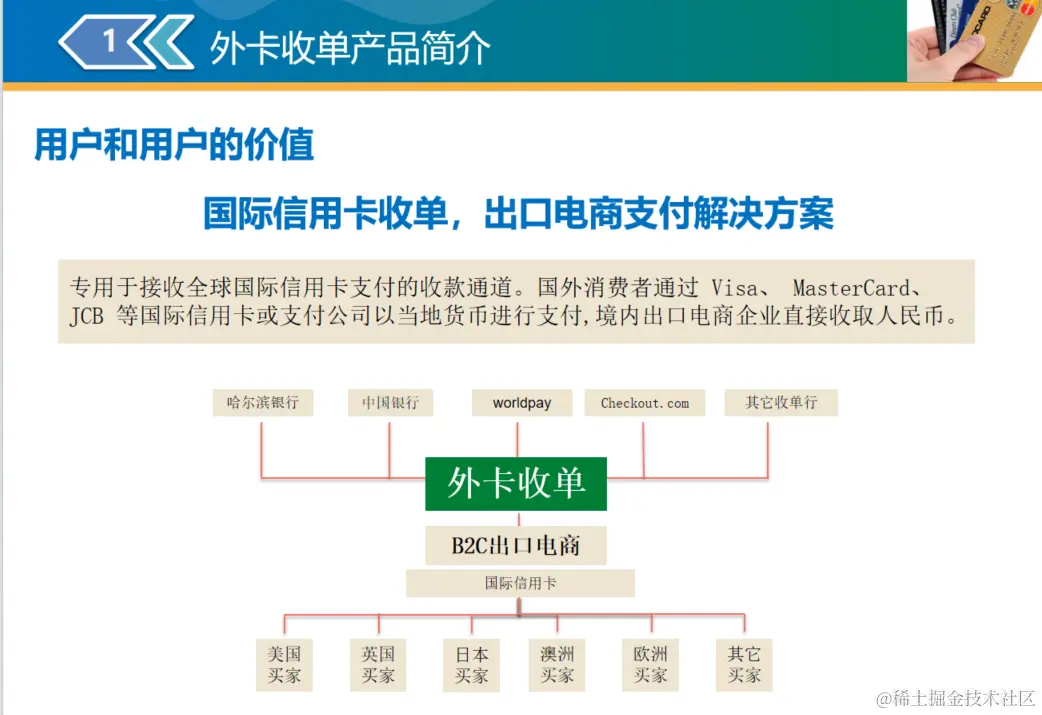 1 外卡收单产品简介

用户和用户的价值

国际信用卡收单，出口电商支付解决方案

专用于接收全球国际信用卡支付的收款通道。国外消费者通过 Visa、 MasterCard、JCB 等国际信用卡或支付公司以当地货币进行支付,境内出口电商企业直接收取人民币。

哈尔滨银行

中国银行

worldpay

Checkout.com

其它收单行

外卡收单

B2C出口电商

国际信用卡

美国买家

英国买家

日本买家

澳洲买家

欧洲买家

其它买家

@稀土掘金技术社区